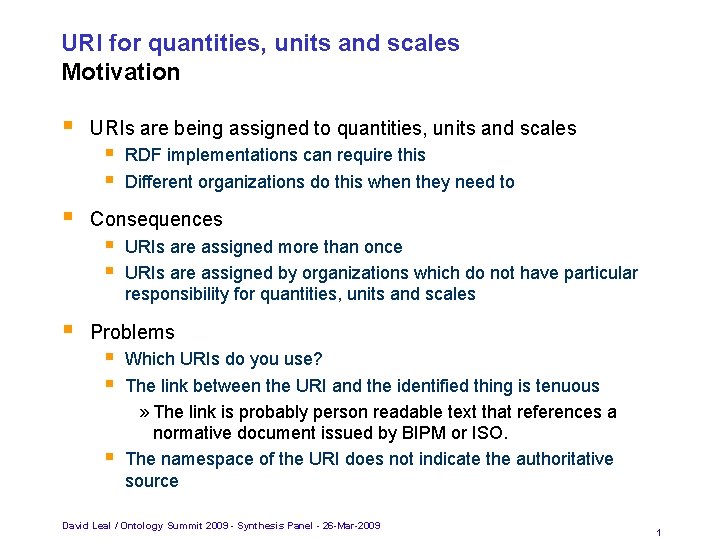 URI for quantities, units and scales
Motivation

URIs are being assigned to quantities, units and scales

RDF implementations can require this

Different organizations do this when they need to

Consequences

URIs are assigned more than once

URIs are assigned by organizations which do not have particular responsibility for quantities, units and scales

Problems

Which URIs do you use?

The link between the URI and the identified thing is tenuous

» The link is probably person readable text that references a normative document issued by BIPM or ISO.

The namespace of the URI does not indicate the authoritative source

David Leal / Ontology Summit 2009 - Synthesis Panel - 26-Mar-2009

1